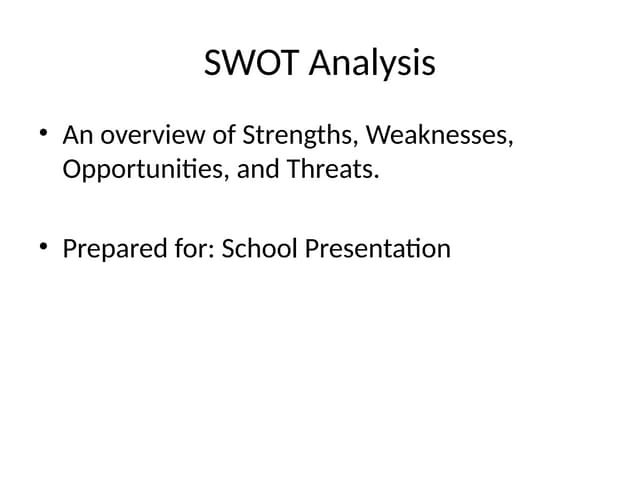 SWOT Analysis

• An overview of Strengths, Weaknesses, Opportunities, and Threats.

• Prepared for: School Presentation